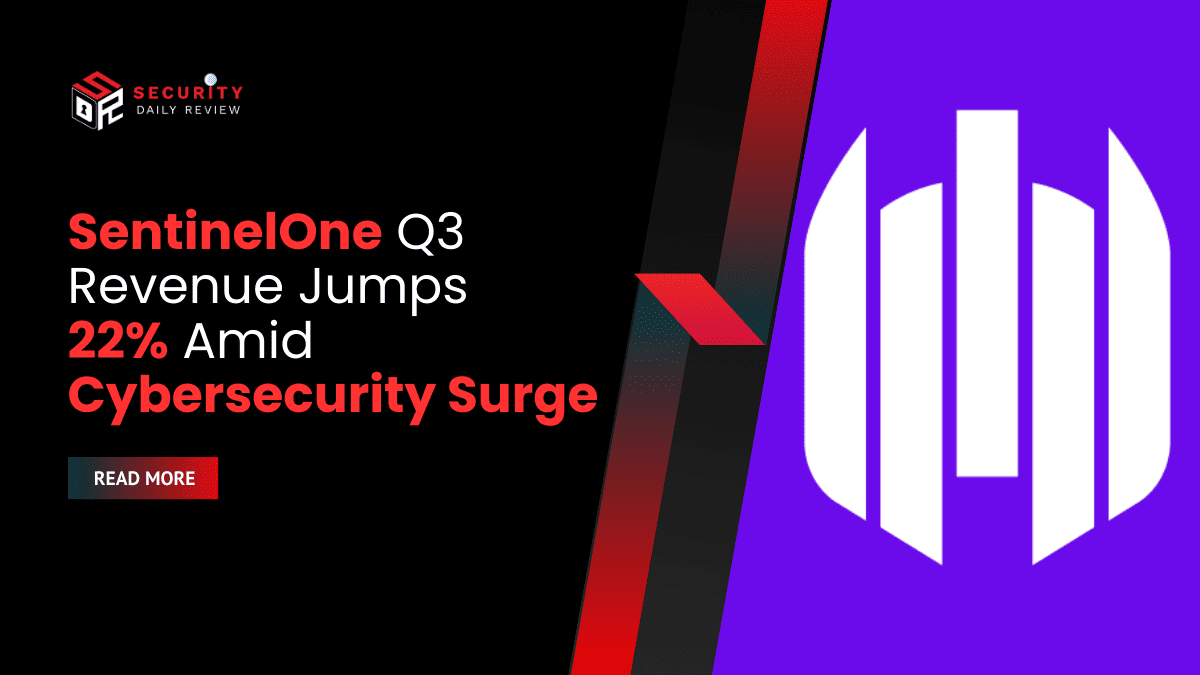 SECURITY
DAILY REVIEW

SentinelOne Q3 Revenue Jumps 22% Amid Cybersecurity Surge

READ MORE